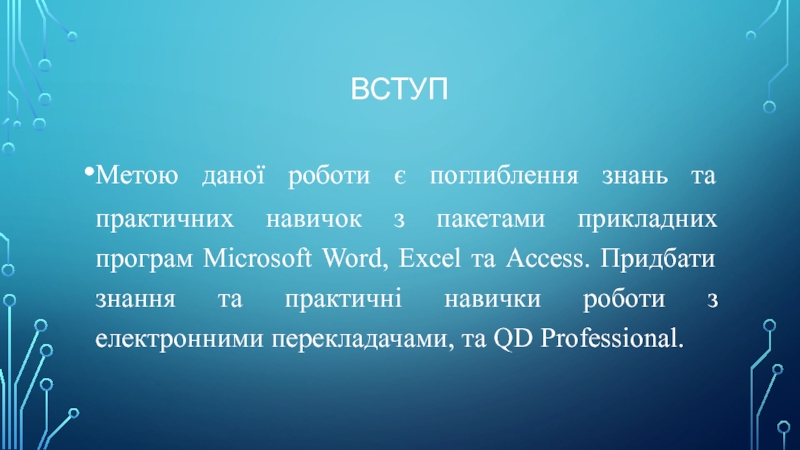 ВСТУП

• Метою даної роботи є поглиблення знань та практичних навичок з пакетами прикладних програм Microsoft Word, Excel та Access. Придбати знання та практичні навички роботи з електронними перекладачами, та QD Professional.